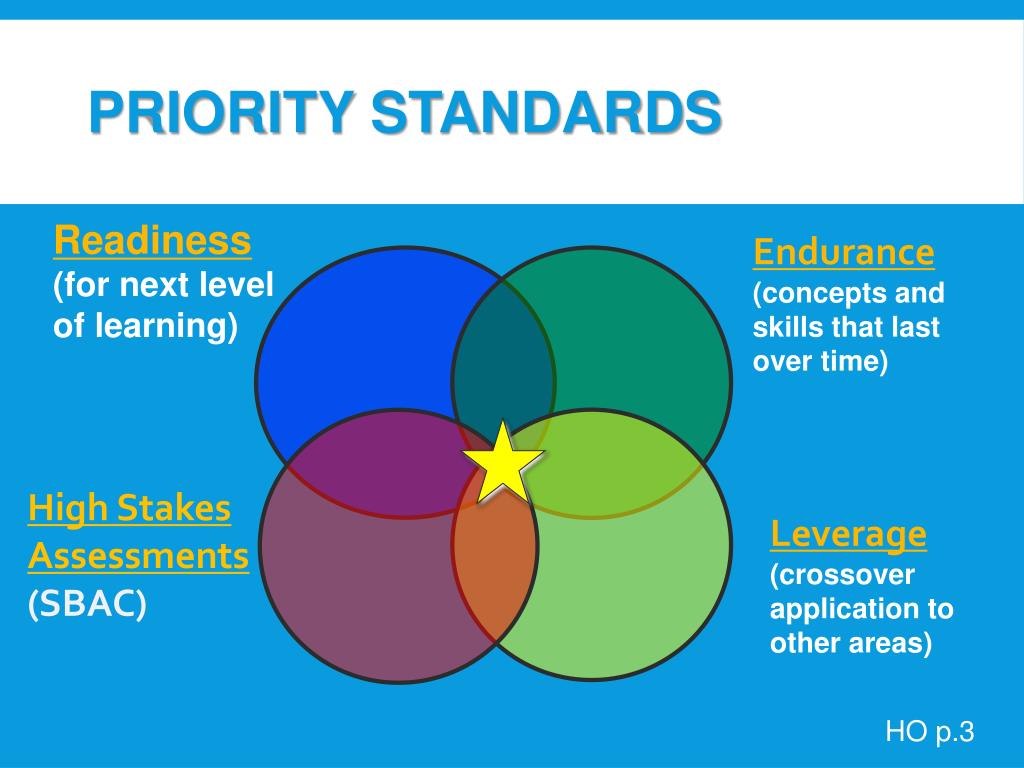 PRIORITY STANDARDS

Readiness
(for next level of learning)

Endurance
(concepts and skills that last over time)

High Stakes Assessments
(SBAC)

Leverage
(crossover application to other areas)

HO p.3